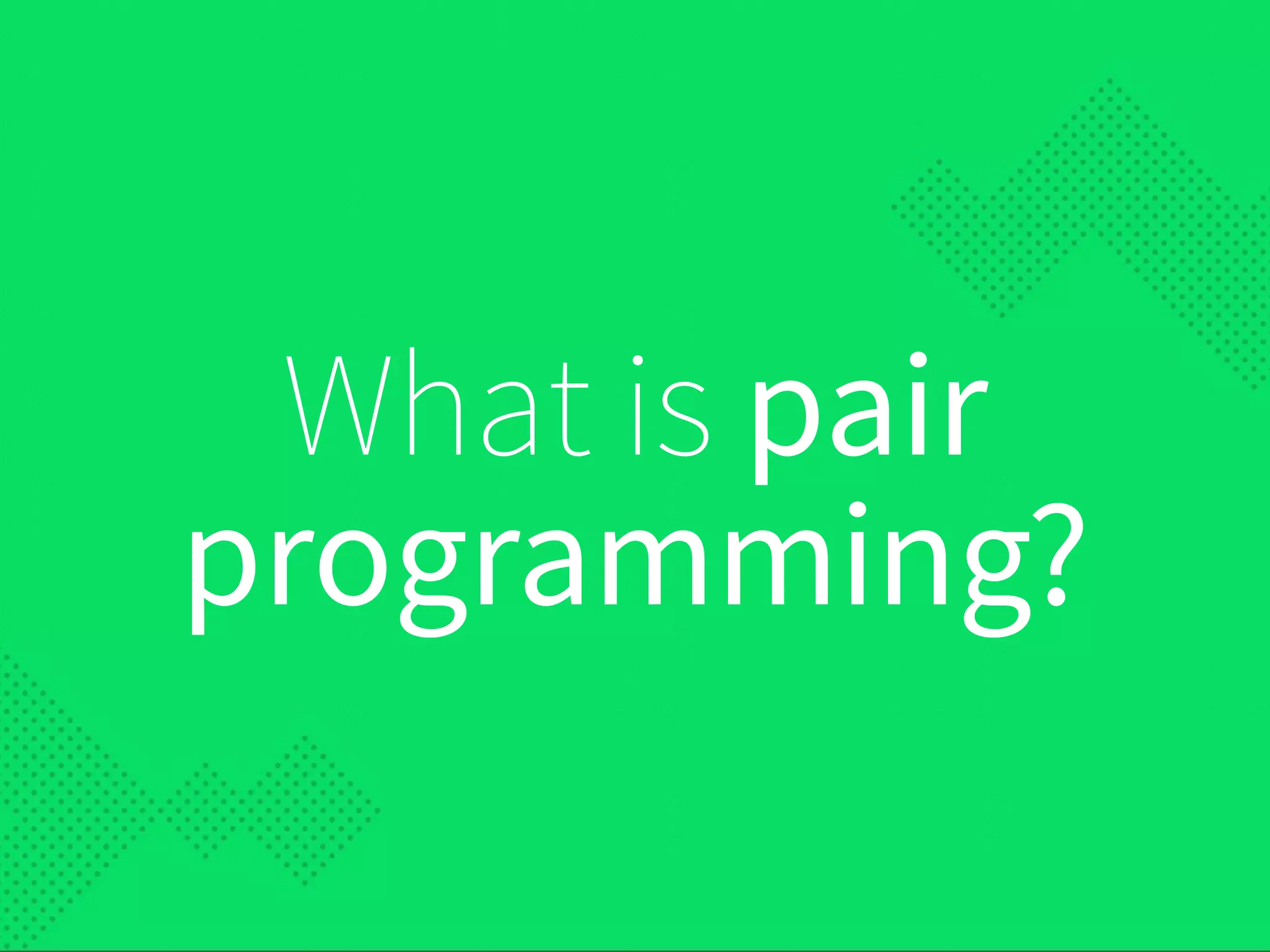 What is pair programming?